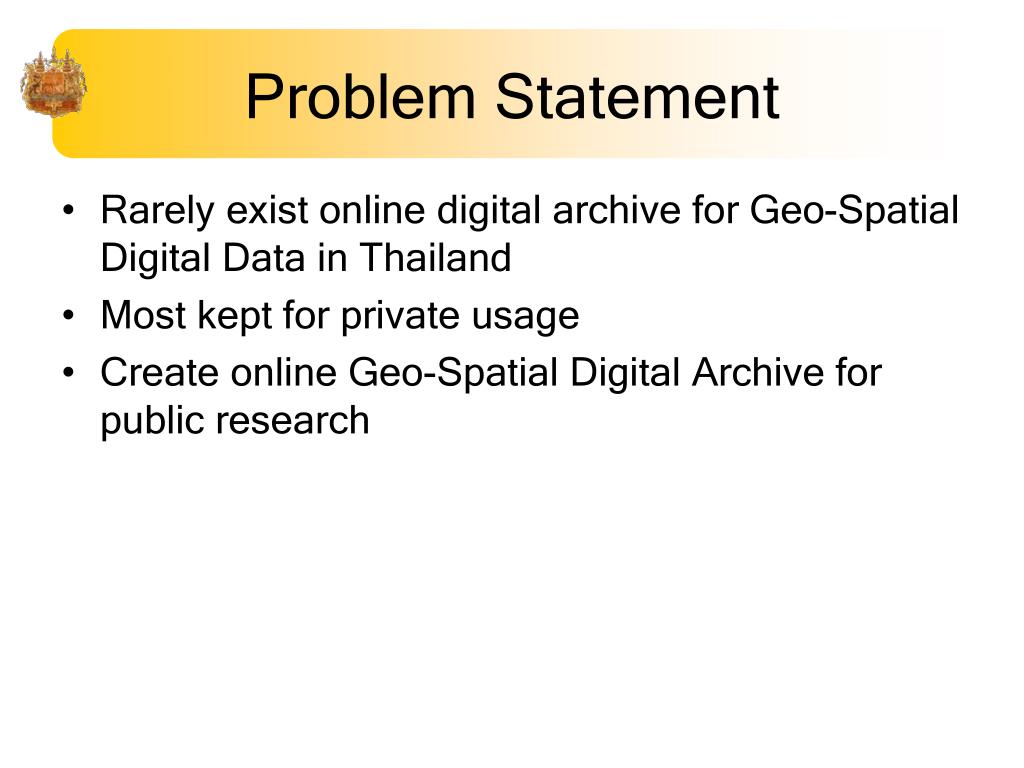 Problem Statement

• Rarely exist online digital archive for Geo-Spatial Digital Data in Thailand
• Most kept for private usage
• Create online Geo-Spatial Digital Archive for public research